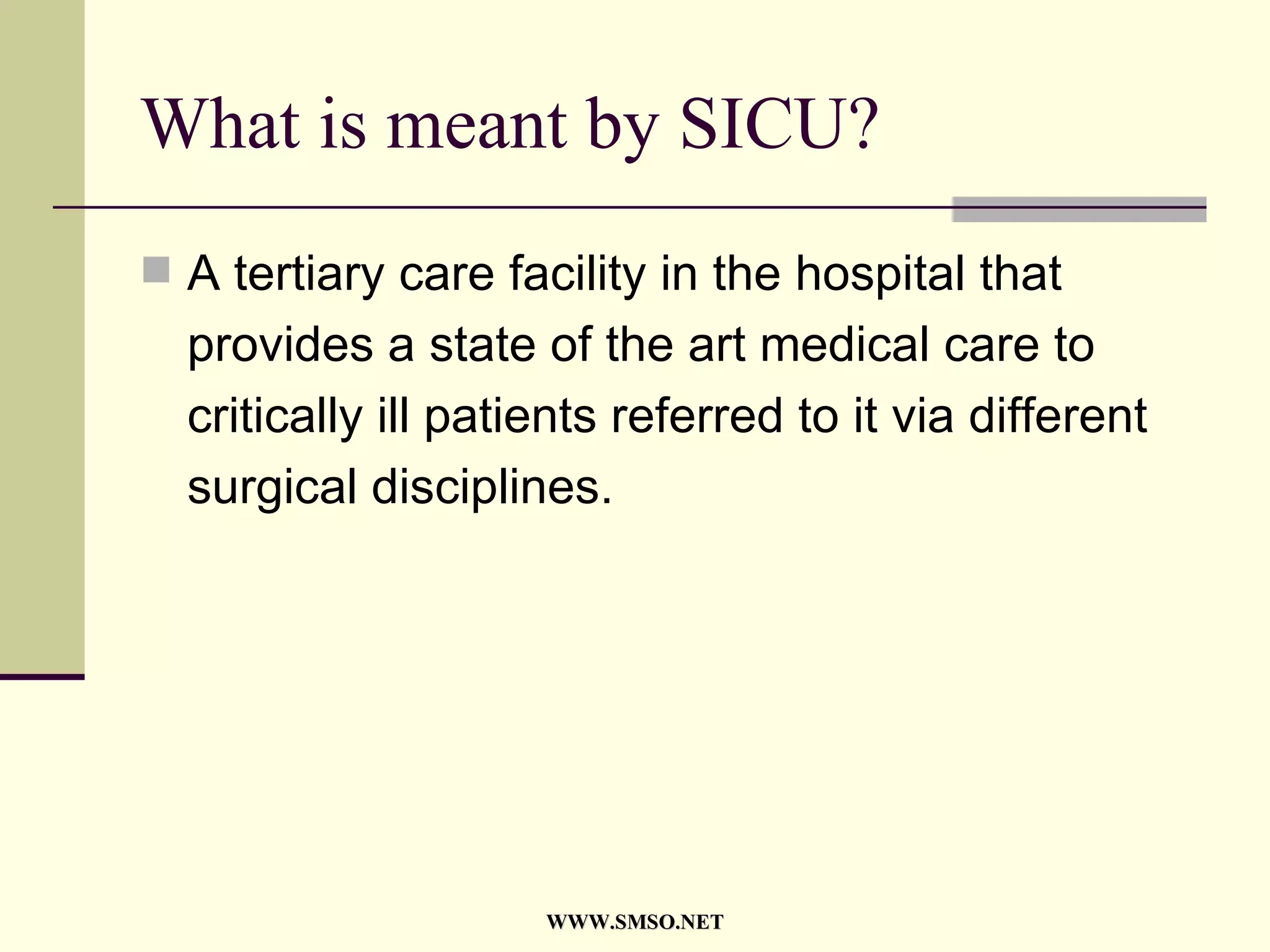 What is meant by SICU?

A tertiary care facility in the hospital that provides a state of the art medical care to critically ill patients referred to it via different surgical disciplines.

WWW.SMSO.NET